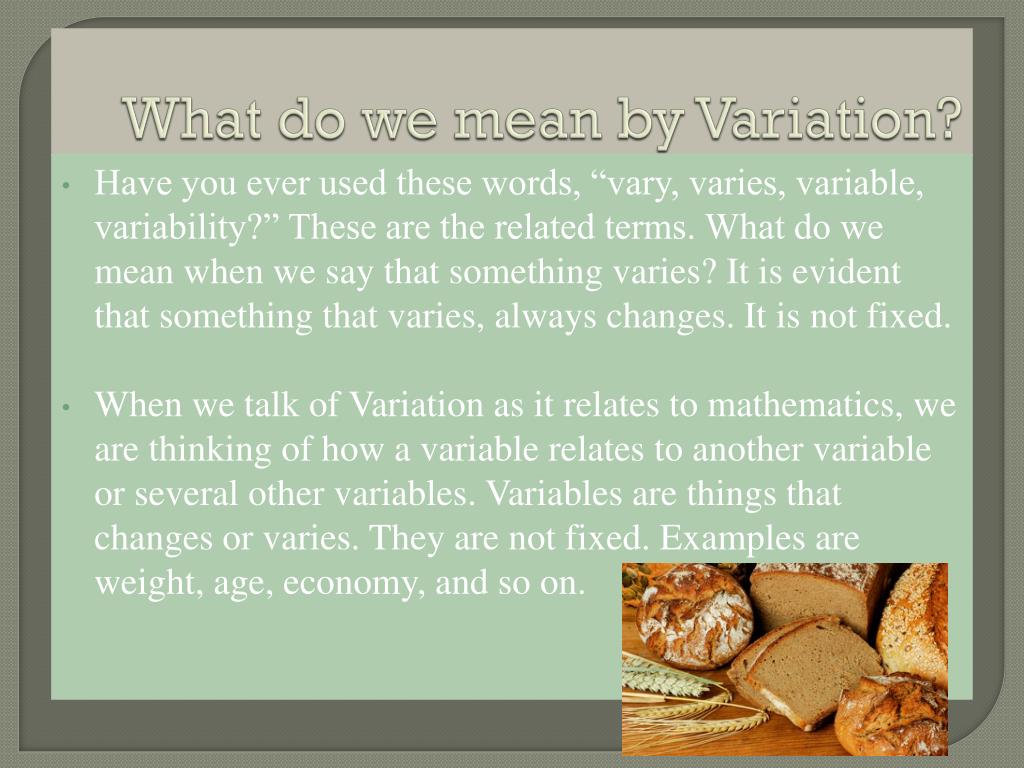 What do we mean by Variation?

• Have you ever used these words, “vary, varies, variable, variability?” These are the related terms. What do we mean when we say that something varies? It is evident that something that varies, always changes. It is not fixed.

• When we talk of Variation as it relates to mathematics, we are thinking of how a variable relates to another variable or several other variables. Variables are things that changes or varies. They are not fixed. Examples are weight, age, economy, and so on.